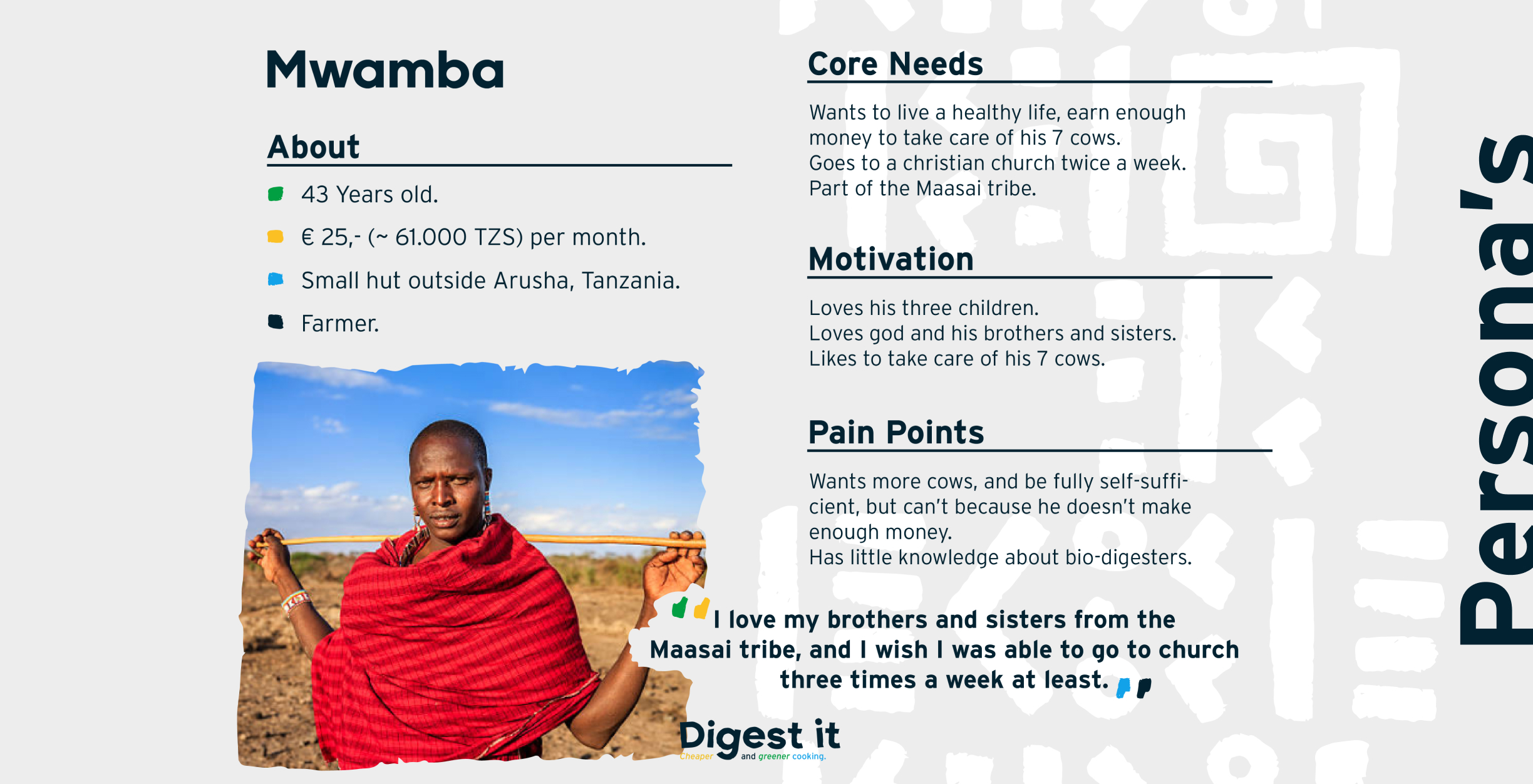 Mwamba

About

43 Years old.

€ 25,- (~ 61.000 TZS) per month.

Small hut outside Arusha, Tanzania.

Farmer.

Core Needs

Wants to live a healthy life, earn enough money to take care of his 7 cows.
Goes to a christian church twice a week.
Part of the Maasai tribe.

Motivation

Loves his three children.
Loves god and his brothers and sisters.
Likes to take care of his 7 cows.

Pain Points

Wants more cows, and be fully self-sufficient, but can't because he doesn't make enough money.
Has little knowledge about bio-digesters.

I love my brothers and sisters from the Maasai tribe, and I wish I was able to go to church three times a week at least.

Digest it
Cheaper and greener cooking.

Persona's